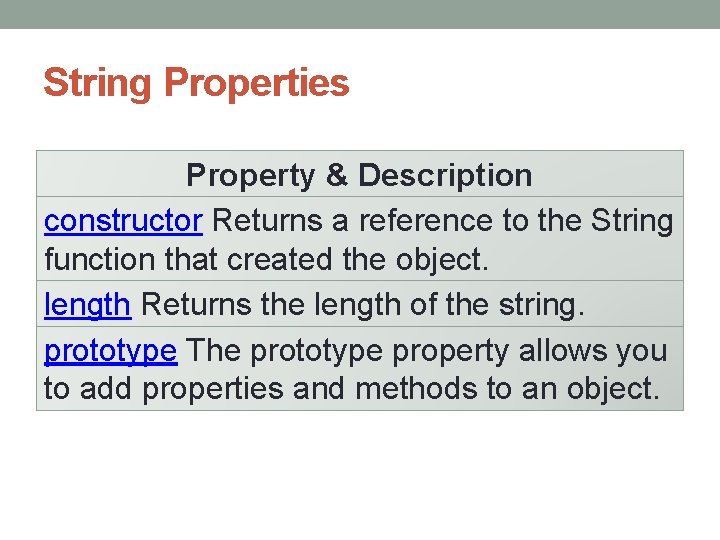 String Properties

| Property & Description |
|---|
| constructor Returns a reference to the String function that created the object. |
| length Returns the length of the string. |
| prototype The prototype property allows you to add properties and methods to an object. |